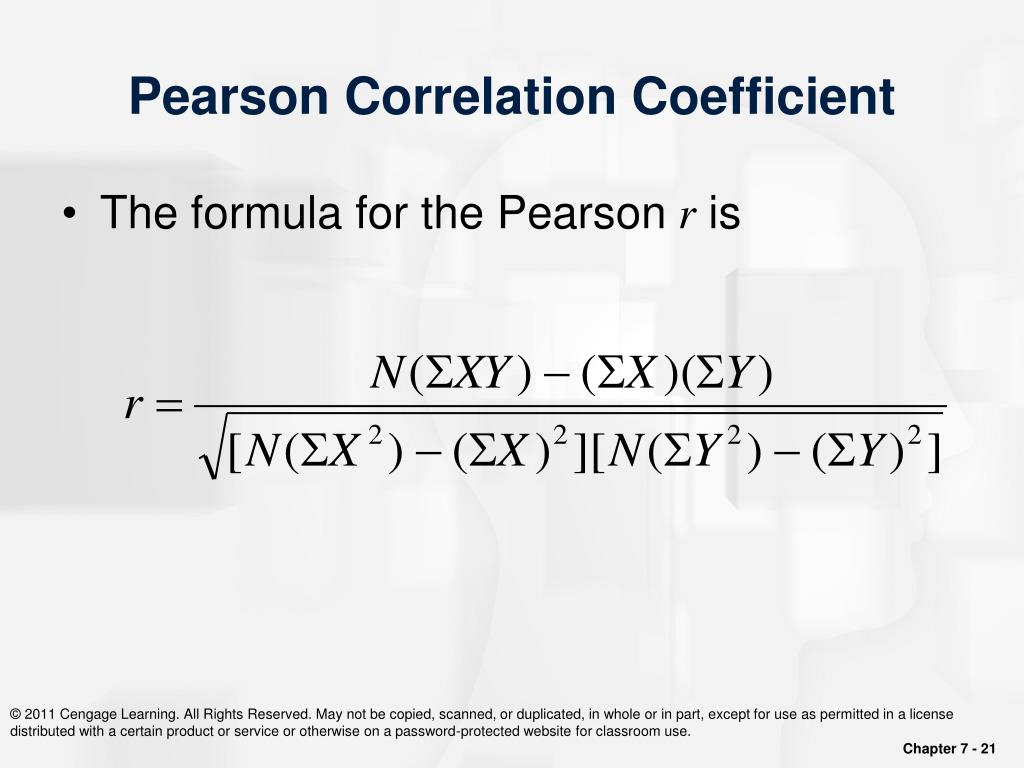 Pearson Correlation Coefficient

• The formula for the Pearson $r$ is

$r = \frac{N(\Sigma XY) - (\Sigma X)(\Sigma Y)}{\sqrt{[N(\Sigma X^2) - (\Sigma X)^2][N(\Sigma Y^2) - (\Sigma Y)^2]}}$

© 2011 Cengage Learning. All Rights Reserved. May not be copied, scanned, or duplicated, in whole or in part, except for use as permitted in a license distributed with a certain product or service or otherwise on a password-protected website for classroom use.

Chapter 7 - 21